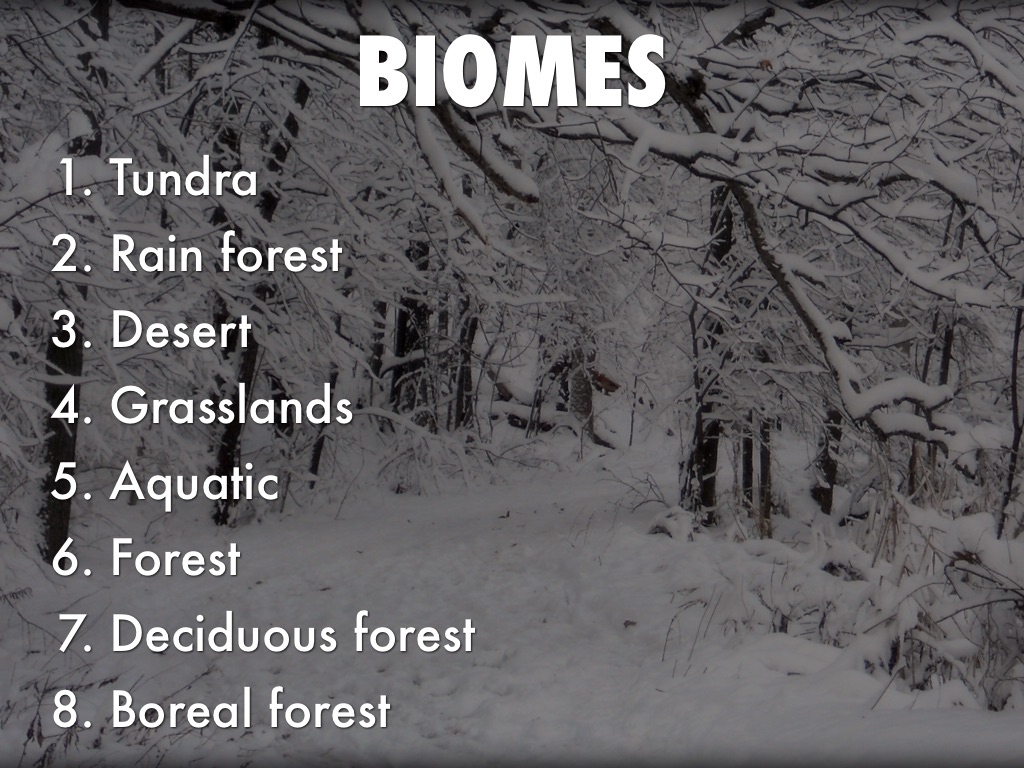 BIOMES

1. Tundra
2. Rain forest
3. Desert
4. Grasslands
5. Aquatic
6. Forest
7. Deciduous forest
8. Boreal forest